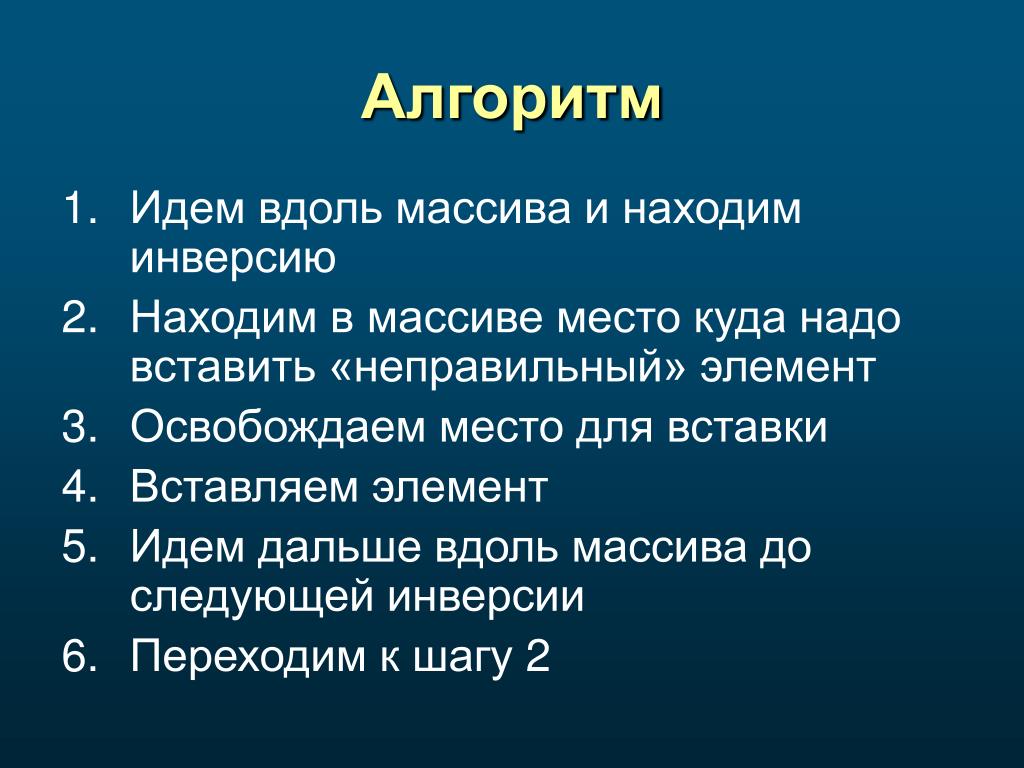 Алгоритм

1. Идем вдоль массива и находим инверсию
2. Находим в массиве место куда надо вставить «неправильный» элемент
3. Освобождаем место для вставки
4. Вставляем элемент
5. Идем дальше вдоль массива до следующей инверсии
6. Переходим к шагу 2